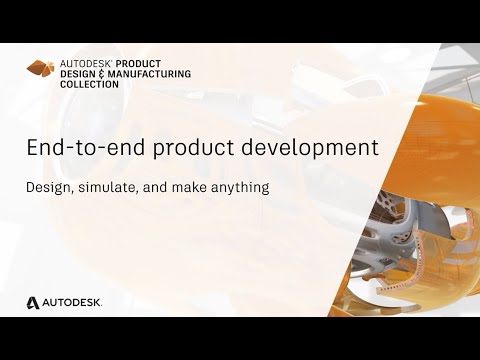 AUTODESK® PRODUCT DESIGN & MANUFACTURING COLLECTION

End-to-end product development

Design, simulate, and make anything

AUTODESK.